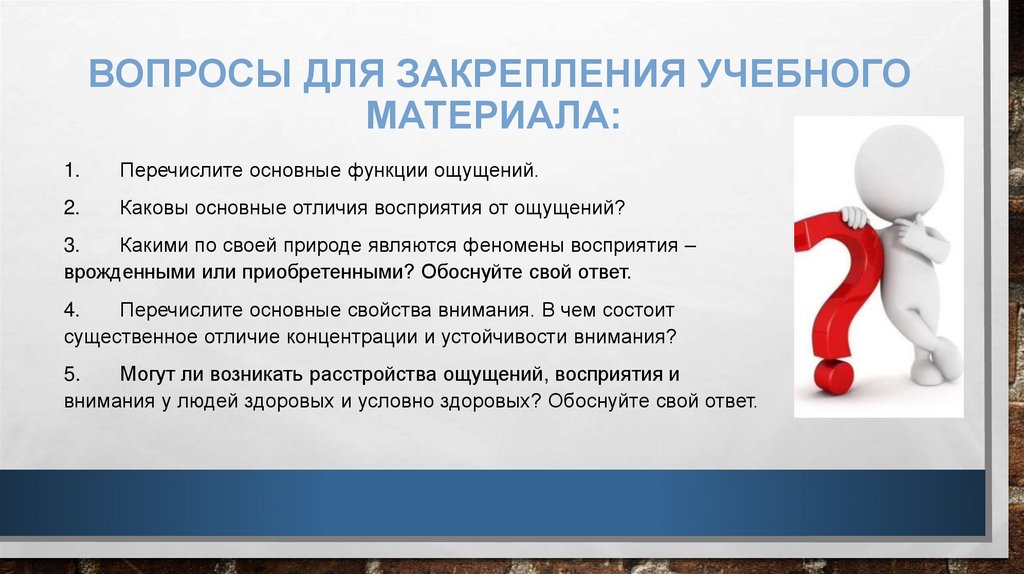 ВОПРОСЫ ДЛЯ ЗАКРЕПЛЕНИЯ УЧЕБНОГО МАТЕРИАЛА:

1. Перечислите основные функции ощущений.

2. Каковы основные отличия восприятия от ощущений?

3. Какими по своей природе являются феномены восприятия – врожденными или приобретенными? Обоснуйте свой ответ.

4. Перечислите основные свойства внимания. В чем состоит существенное отличие концентрации и устойчивости внимания?

5. Могут ли возникать расстройства ощущений, восприятия и внимания у людей здоровых и условно здоровых? Обоснуйте свой ответ.